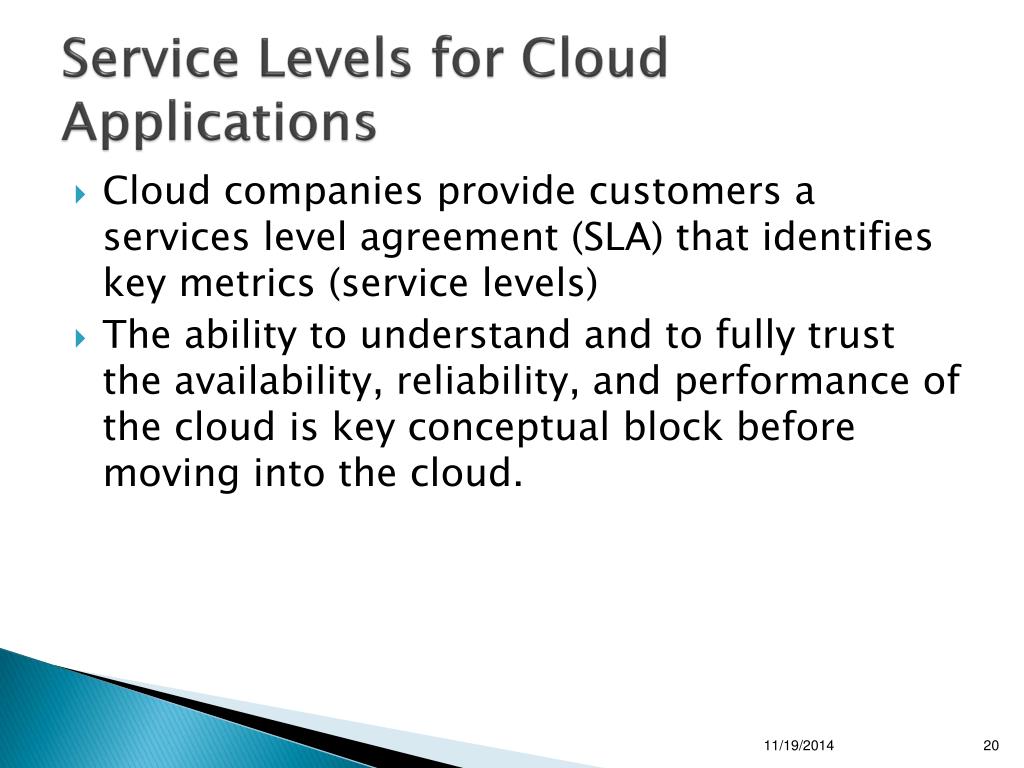 Service Levels for Cloud Applications

Cloud companies provide customers a services level agreement (SLA) that identifies key metrics (service levels)

The ability to understand and to fully trust the availability, reliability, and performance of the cloud is key conceptual block before moving into the cloud.

11/19/2014

20